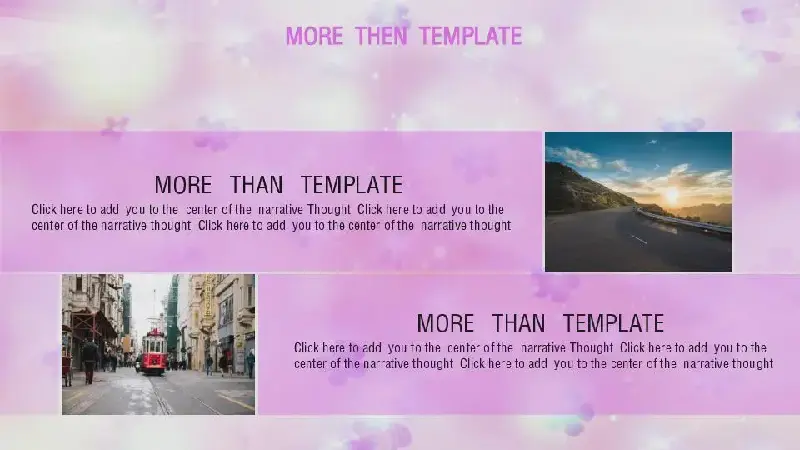 MORE THEN TEMPLATE

MORE THAN TEMPLATE

Click here to add you to the center of the narrative Thought Click here to add you to the center of the narrative thought Click here to add you to the center of the narrative thought

MORE THAN TEMPLATE

Click here to add you to the center of the narrative Thought Click here to add you to the center of the narrative thought Click here to add you to the center of the narrative thought